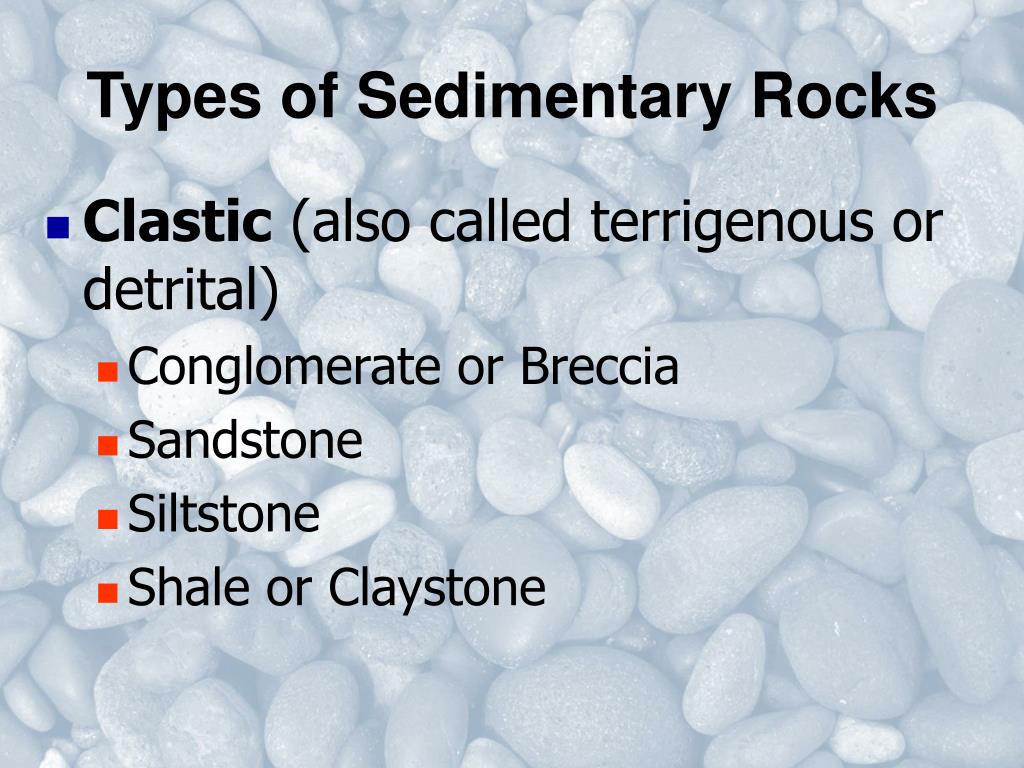 Types of Sedimentary Rocks

Clastic (also called terrigenous or detrital)

Conglomerate or Breccia

Sandstone

Siltstone

Shale or Claystone